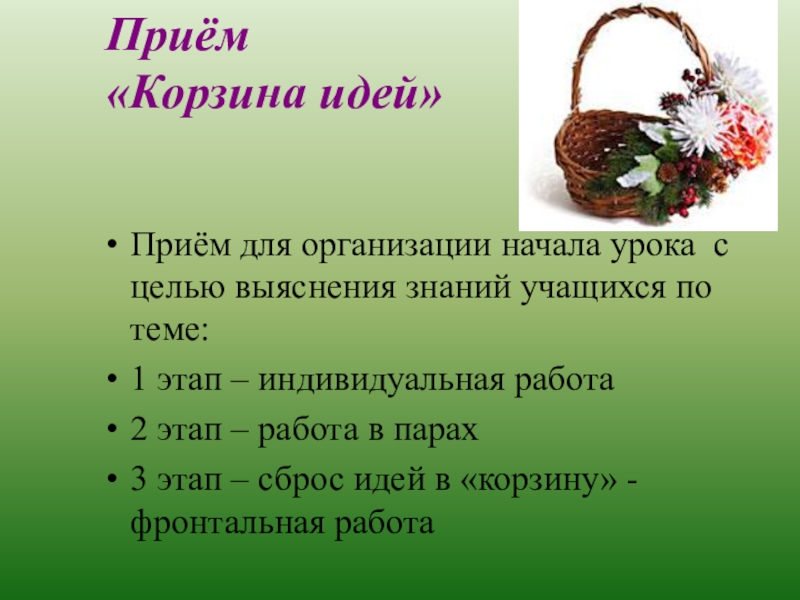 Приём
«Корзина идей»

• Приём для организации начала урока с целью выяснения знаний учащихся по теме:
• 1 этап – индивидуальная работа
• 2 этап – работа в парах
• 3 этап – сброс идей в «корзину» - фронтальная работа